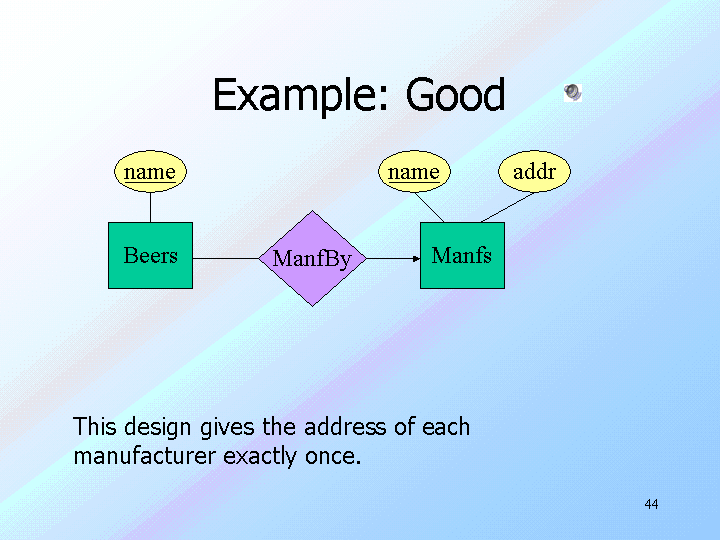 Example: Good

name

name

addr

Beers

ManfBy

Manfs

This design gives the address of each manufacturer exactly once.

44